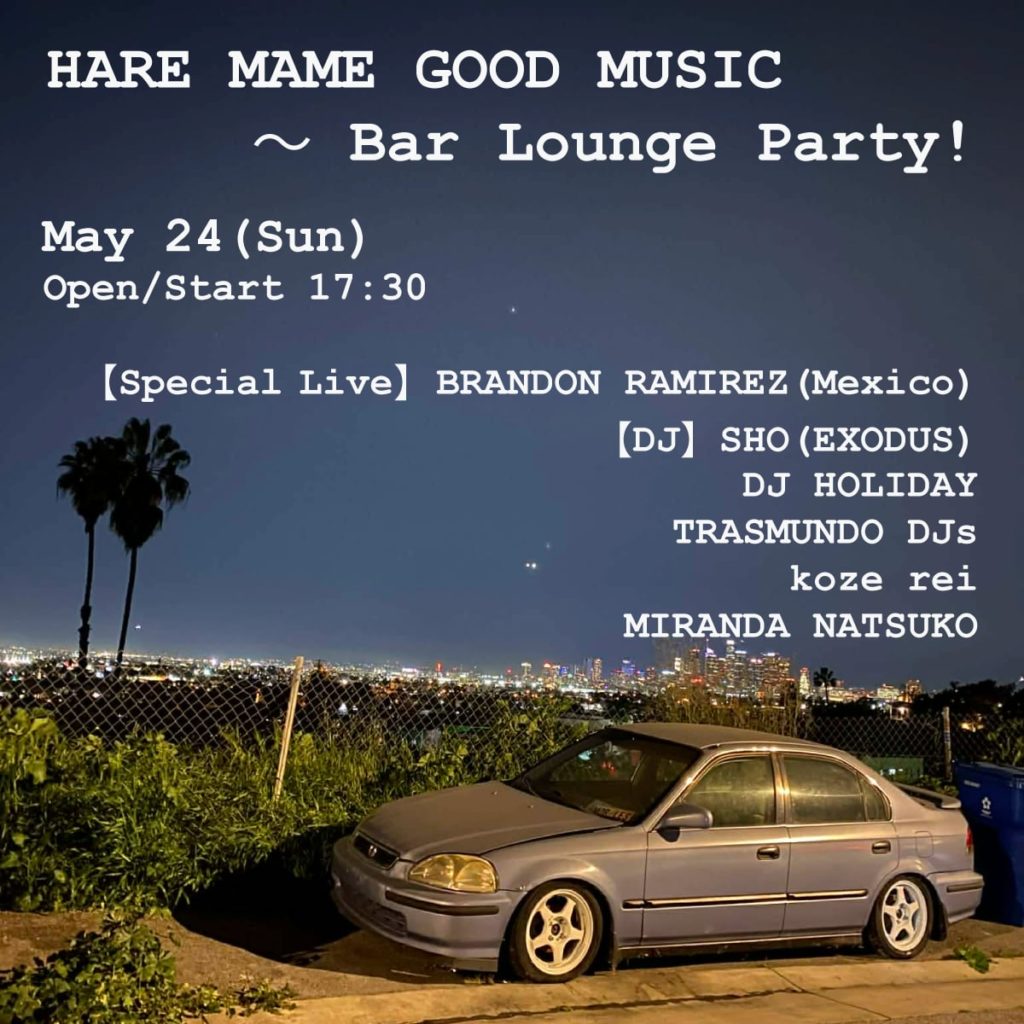 HARE MAME GOOD MUSIC
～ Bar Lounge Party!

May 24(Sun)
Open/Start 17:30

【Special Live】 BRANDON RAMIREZ(Mexico)

【DJ】 SHO(EXODUS)
DJ HOLIDAY
TRASMUNDO DJs
koze rei
MIRANDA NATSUKO